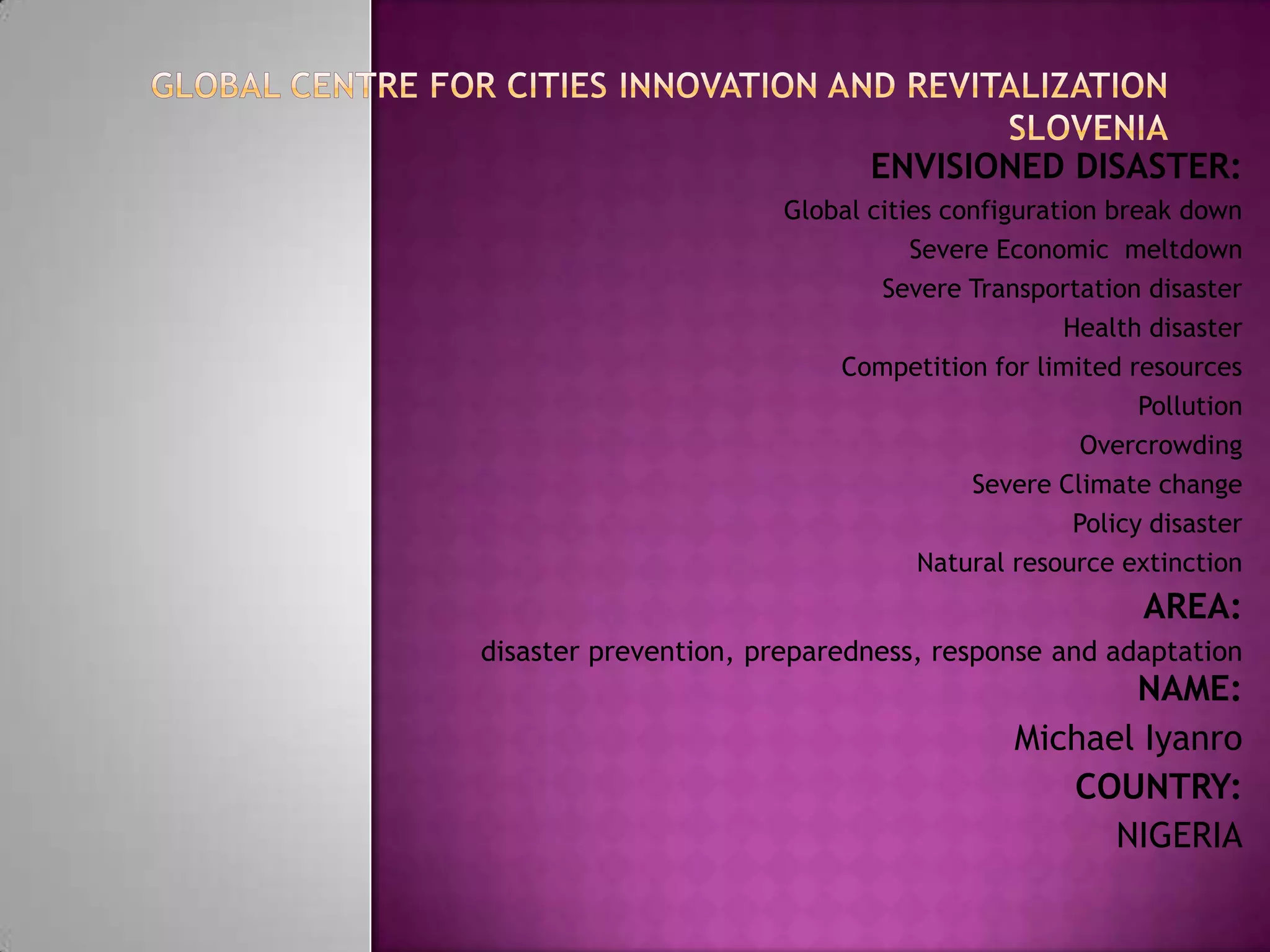 GLOBAL CENTRE FOR CITIES INNOVATION AND REVITALIZATION SLOVENIA

ENVISIONED DISASTER:

Global cities configuration break down

Severe Economic meltdown

Severe Transportation disaster

Health disaster

Competition for limited resources

Pollution

Overcrowding

Severe Climate change

Policy disaster

Natural resource extinction

AREA:

disaster prevention, preparedness, response and adaptation

NAME:

Michael Iyanro

COUNTRY:

NIGERIA